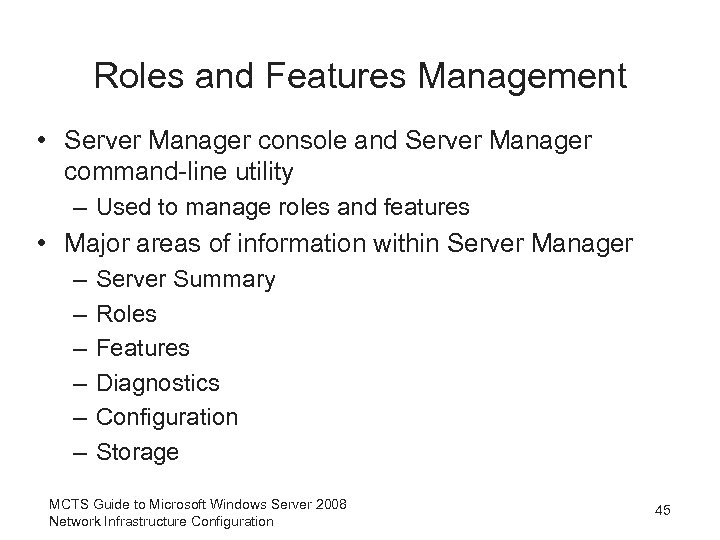 Roles and Features Management

• Server Manager console and Server Manager command-line utility
– Used to manage roles and features
• Major areas of information within Server Manager
– Server Summary
– Roles
– Features
– Diagnostics
– Configuration
– Storage

MCTS Guide to Microsoft Windows Server 2008
Network Infrastructure Configuration

45